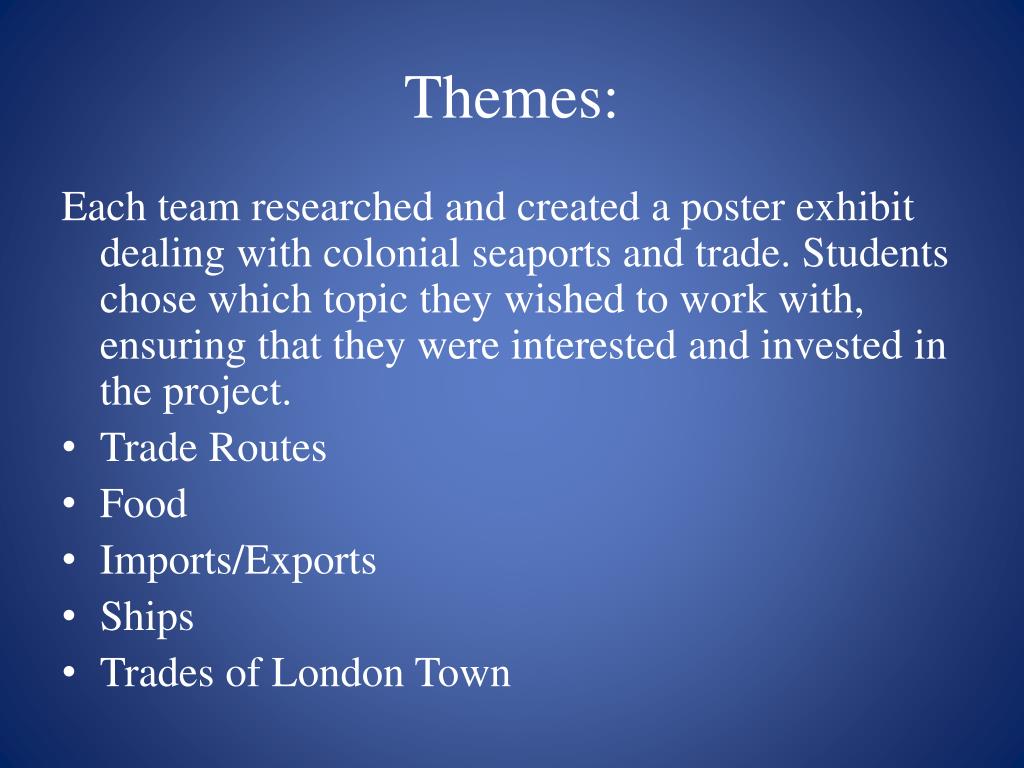 Themes:

Each team researched and created a poster exhibit dealing with colonial seaports and trade. Students chose which topic they wished to work with, ensuring that they were interested and invested in the project.

• Trade Routes
• Food
• Imports/Exports
• Ships
• Trades of London Town